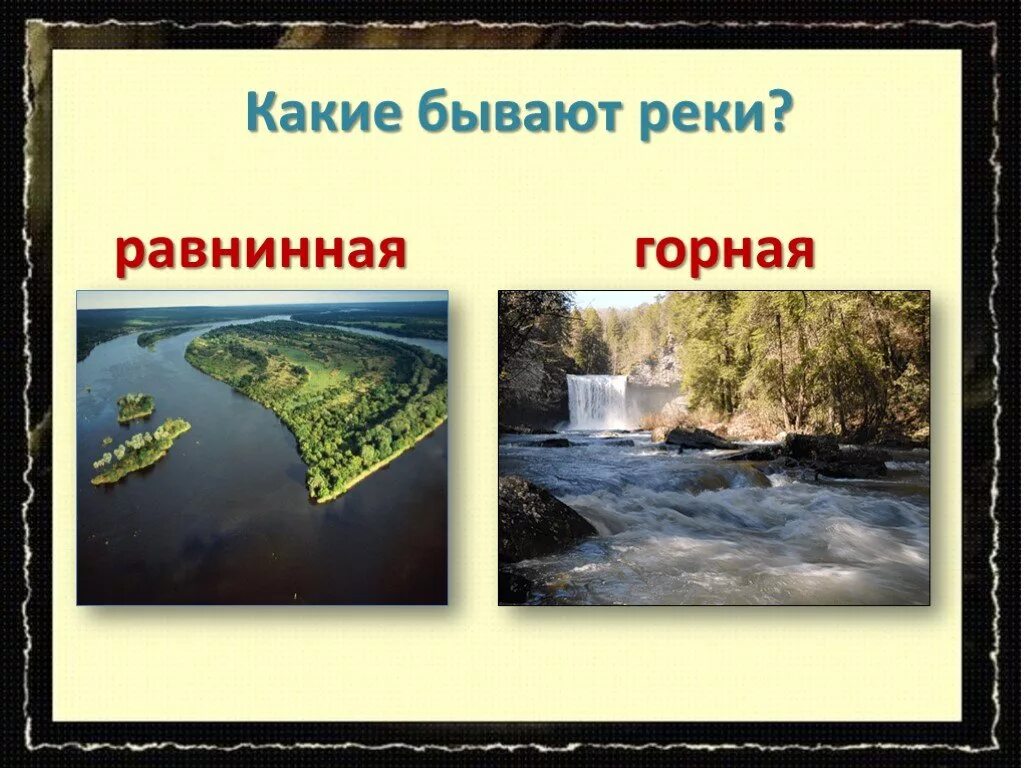 Какие бывают реки?

равнинная

горная